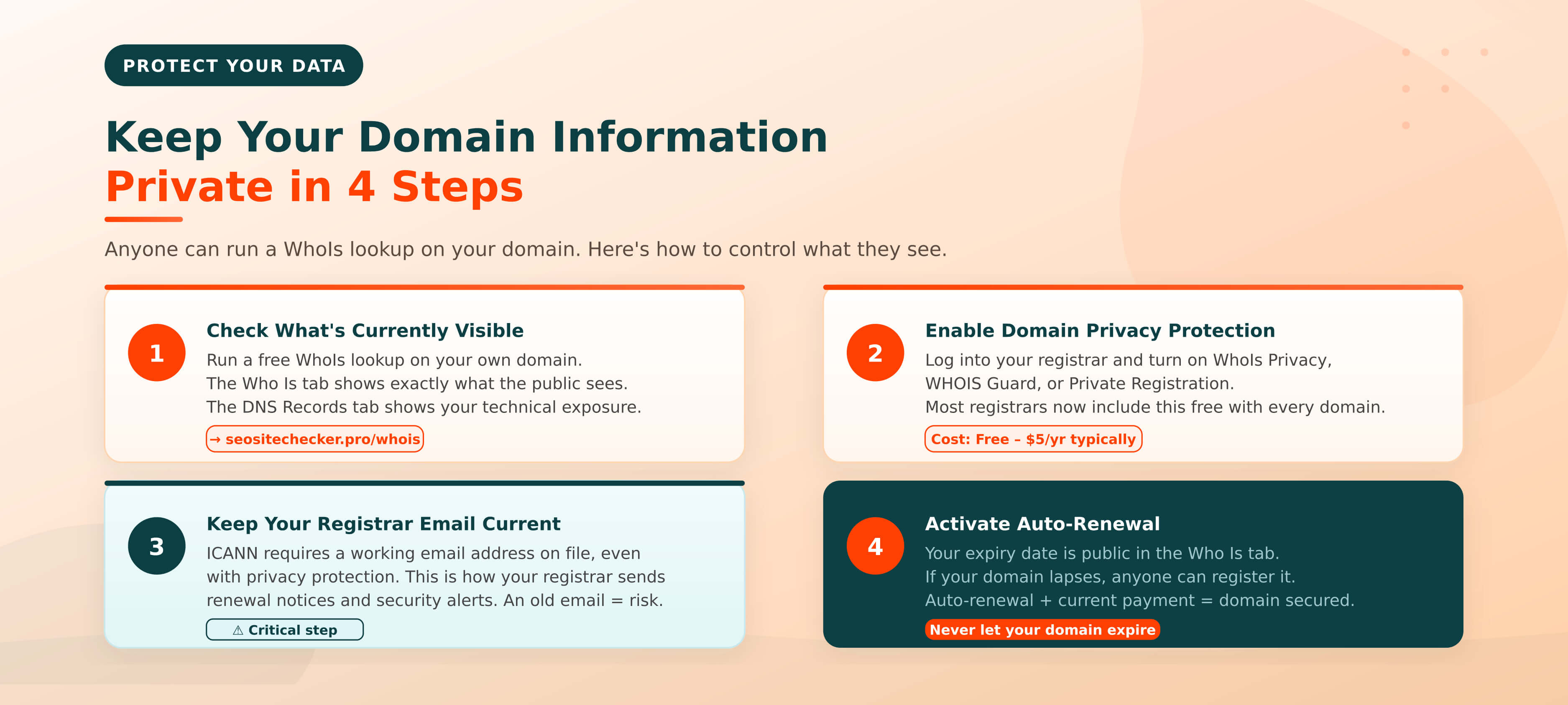 PROTECT YOUR DATA

Keep Your Domain Information
Private in 4 Steps

Anyone can run a WhoIs lookup on your domain. Here's how to control what they see.

1
Check What's Currently Visible
Run a free WhoIs lookup on your own domain.
The Who Is tab shows exactly what the public sees.
The DNS Records tab shows your technical exposure.
→ seositechecker.pro/whois

2
Enable Domain Privacy Protection
Log into your registrar and turn on WhoIs Privacy,
WHOIS Guard, or Private Registration.
Most registrars now include this free with every domain.
Cost: Free – $5/yr typically

3
Keep Your Registrar Email Current
ICANN requires a working email address on file, even with privacy protection. This is how your registrar sends renewal notices and security alerts. An old email = risk.
⚠ Critical step

4
Activate Auto-Renewal
Your expiry date is public in the Who Is tab.
If your domain lapses, anyone can register it.
Auto-renewal + current payment = domain secured.
Never let your domain expire